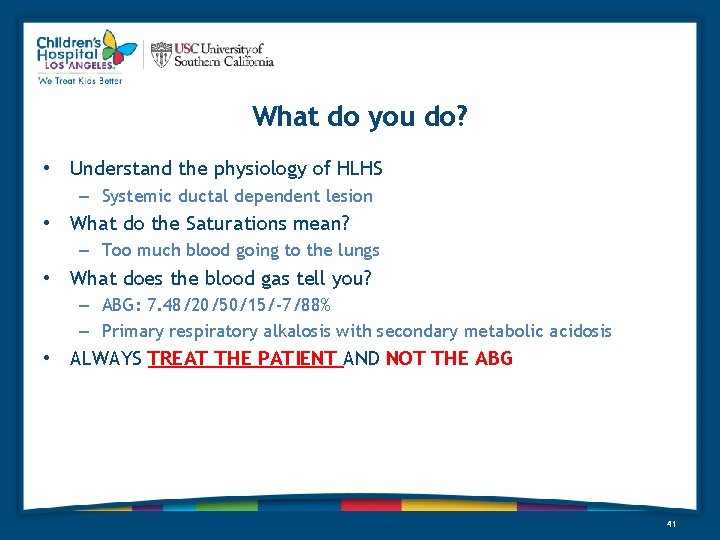 Children's Hospital LOS ANGELES.
We Treat Kids Better

USC University of Southern California

What do you do?

• Understand the physiology of HLHS
– Systemic ductal dependent lesion
• What do the Saturations mean?
– Too much blood going to the lungs
• What does the blood gas tell you?
– ABG: 7.48/20/50/15/-7/88%
– Primary respiratory alkalosis with secondary metabolic acidosis
• ALWAYS TREAT THE PATIENT AND NOT THE ABG

41